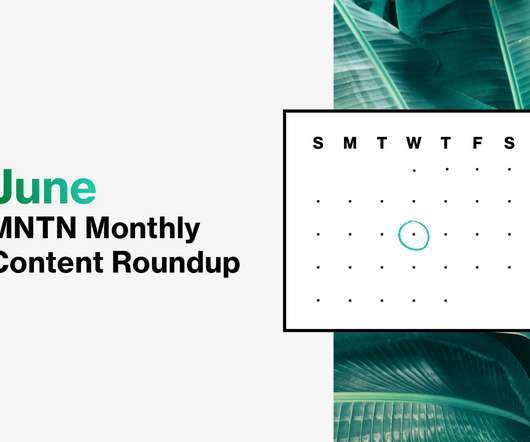 June
MNTN Monthly
Content Roundup

S M T W T F S